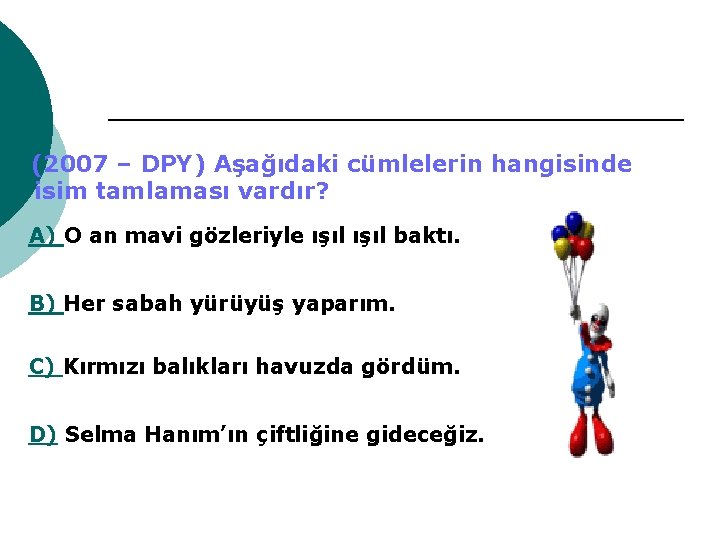 (2007 – DPY) Aşağıdaki cümlelerin hangisinde isim tamlaması vardır?

A) O an mavi gözleriyle ışıl ışıl baktı.

B) Her sabah yürüyüş yaparım.

C) Kırmızı balıkları havuzda gördüm.

D) Selma Hanım'ın çiftliğine gideceğiz.